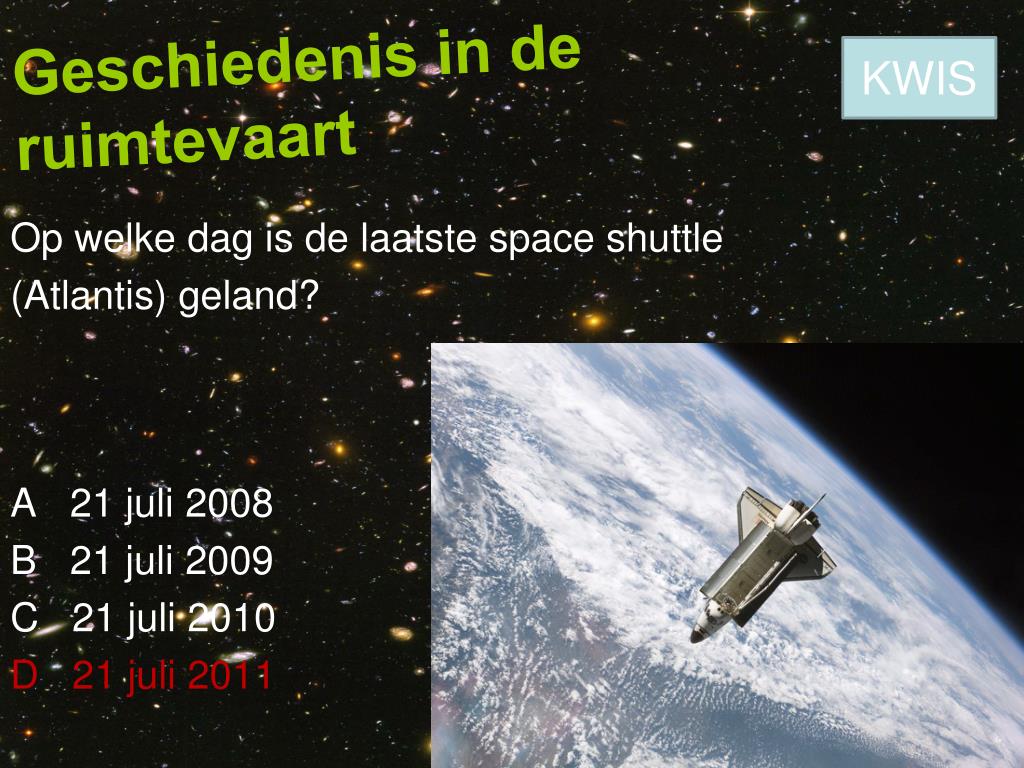 Geschiedenis in de ruimtevaart

KWIS

Op welke dag is de laatste space shuttle (Atlantis) geland?

A 21 juli 2008
B 21 juli 2009
C 21 juli 2010
D 21 juli 2011